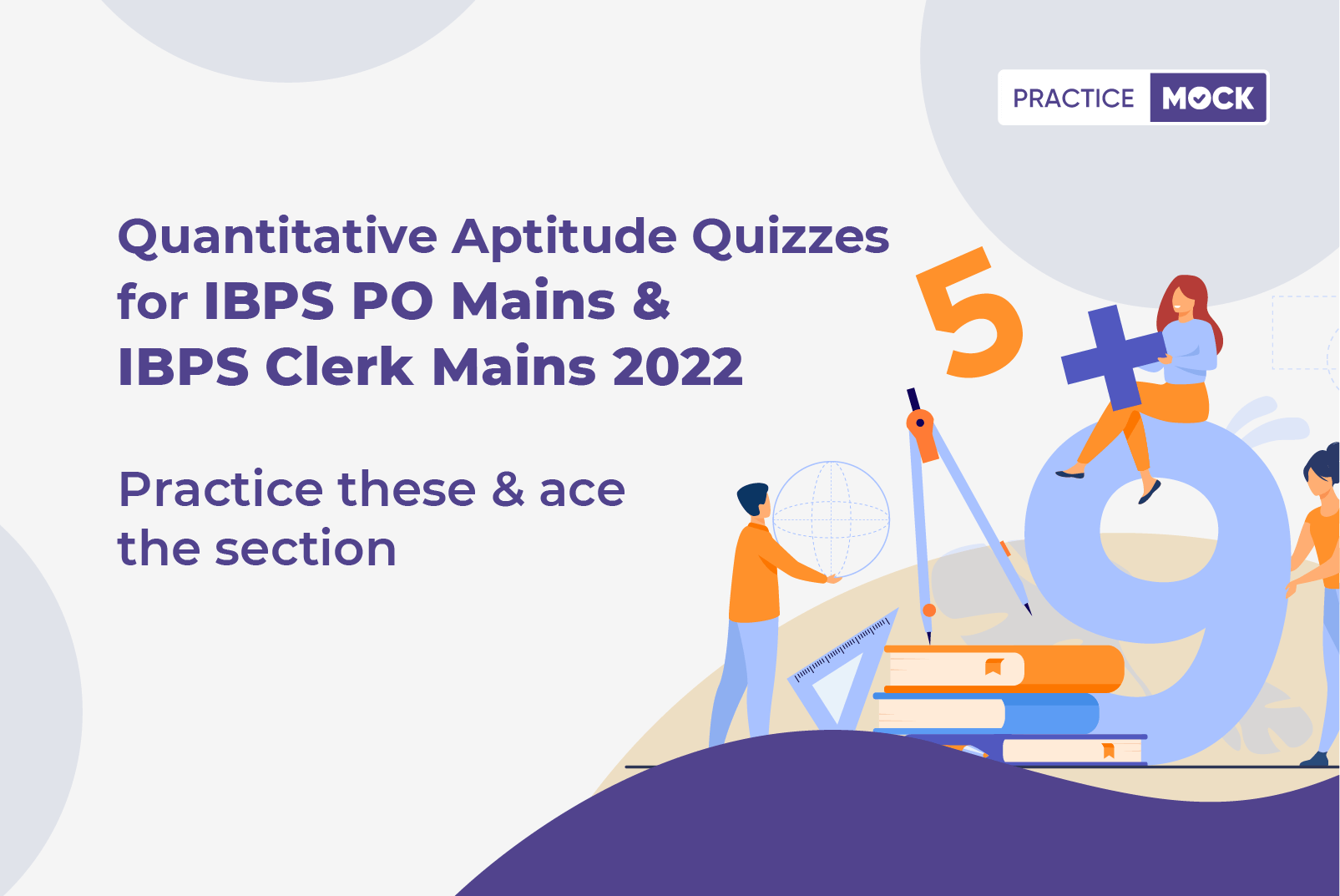 PRACTICE MOCK

Quantitative Aptitude Quizzes for IBPS PO Mains & IBPS Clerk Mains 2022

Practice these & ace the section

5 + 9